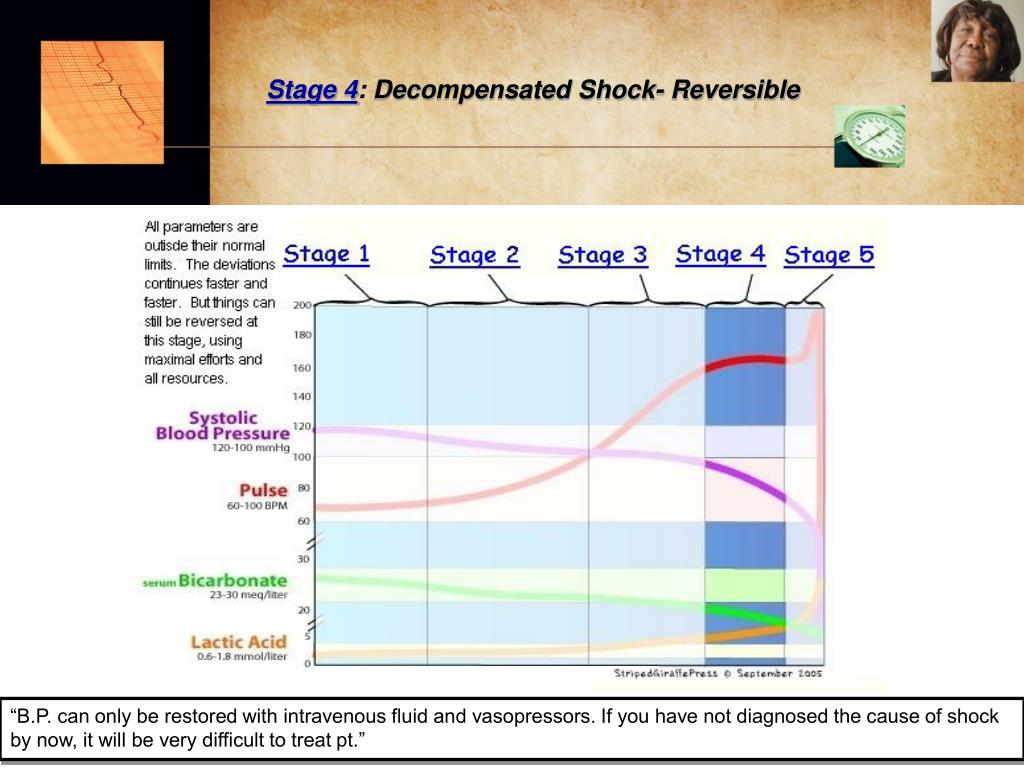 Stage 4: Decompensated Shock- Reversible

All parameters are outisde their normal limits. The deviations continues faster and faster. But things can still be reversed at this stage, using maximal efforts and all resources.

Stage 1 Stage 2 Stage 3 Stage 4 Stage 5

200
180
160
140
120
100
80
60
30
20
5
0

Systolic Blood Pressure
120-100 mmHg

Pulse
60-100 BPM

serum Bicarbonate
23-30 meq/liter

Lactic Acid
0.6-1.8 mmol/liter

StripedGiraffePress © September 2005

“B.P. can only be restored with intravenous fluid and vasopressors. If you have not diagnosed the cause of shock by now, it will be very difficult to treat pt.”